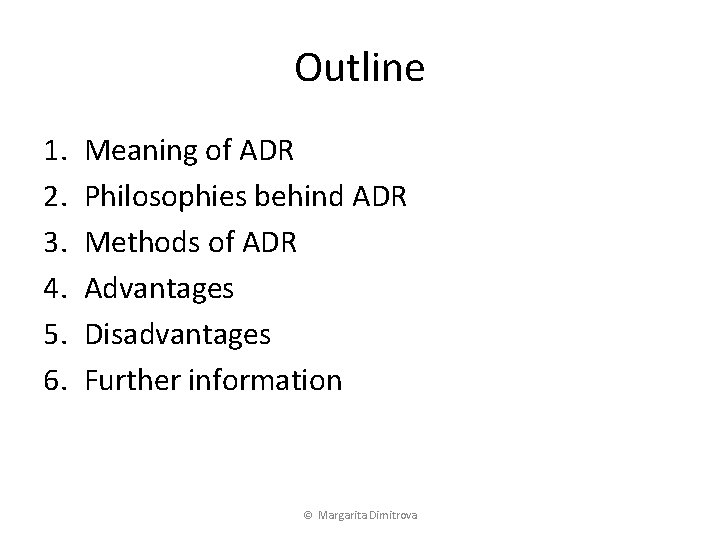 Outline

1. Meaning of ADR
2. Philosophies behind ADR
3. Methods of ADR
4. Advantages
5. Disadvantages
6. Further information

© Margarita Dimitrova